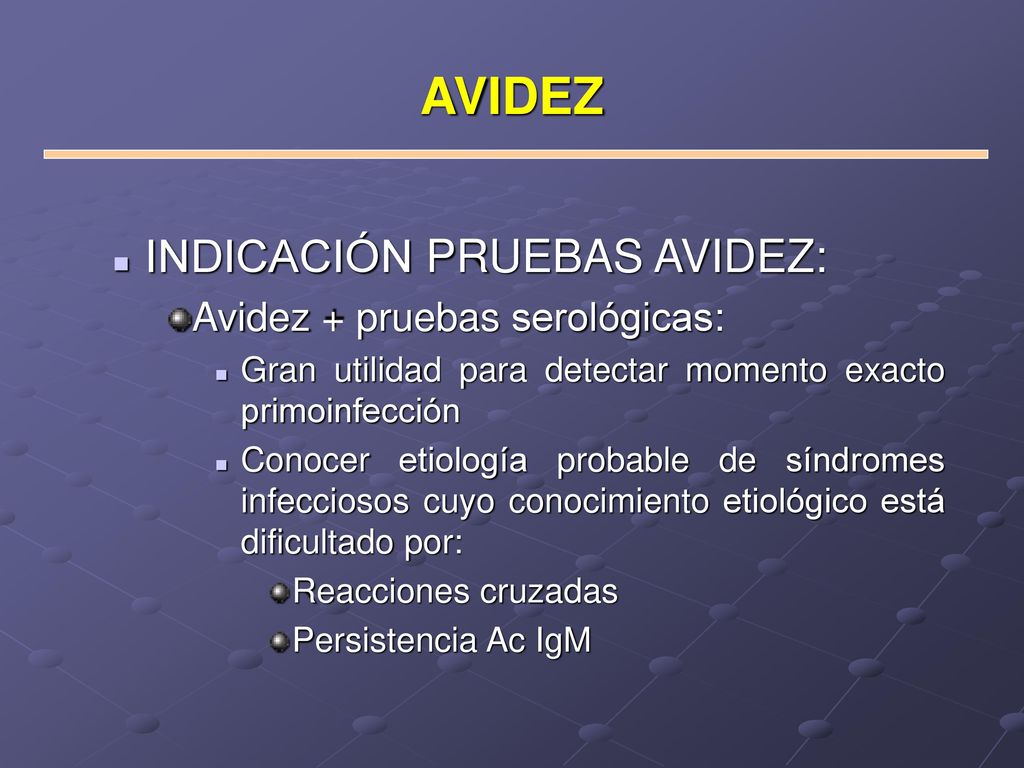 AVIDEZ

INDICACIÓN PRUEBAS AVIDEZ:

Avidez + pruebas serológicas:

Gran utilidad para detectar momento exacto primoinfección

Conocer etiología probable de síndromes infecciosos cuyo conocimiento etiológico está dificultado por:

Reacciones cruzadas

Persistencia Ac IgM